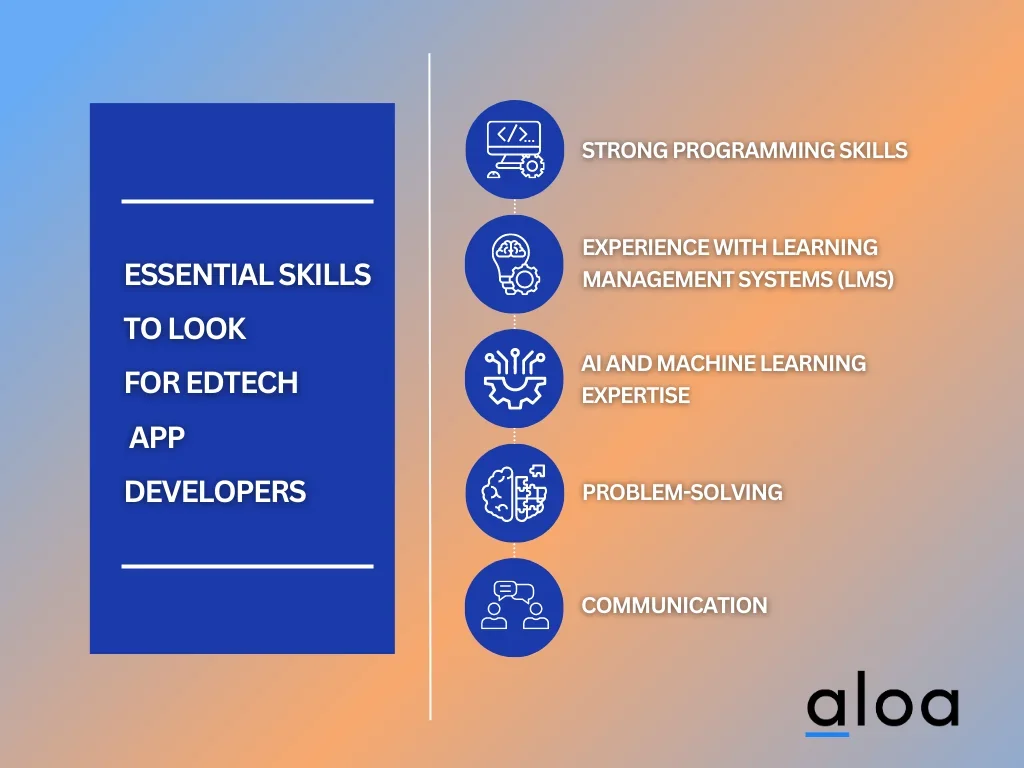 ESSENTIAL SKILLS TO LOOK FOR EDTECH APP DEVELOPERS

STRONG PROGRAMMING SKILLS

EXPERIENCE WITH LEARNING MANAGEMENT SYSTEMS (LMS)

AI AND MACHINE LEARNING EXPERTISE

PROBLEM-SOLVING

COMMUNICATION

aloa